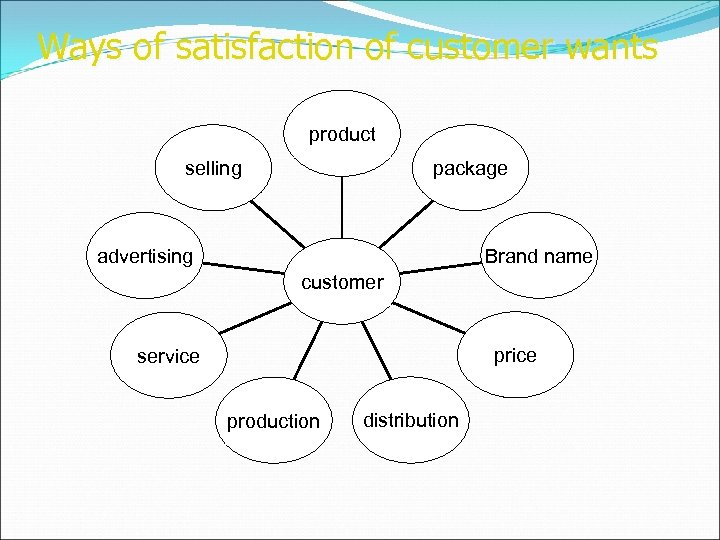 Ways of satisfaction of customer wants

product
selling
package
advertising
customer
Brand name
service
price
production
distribution